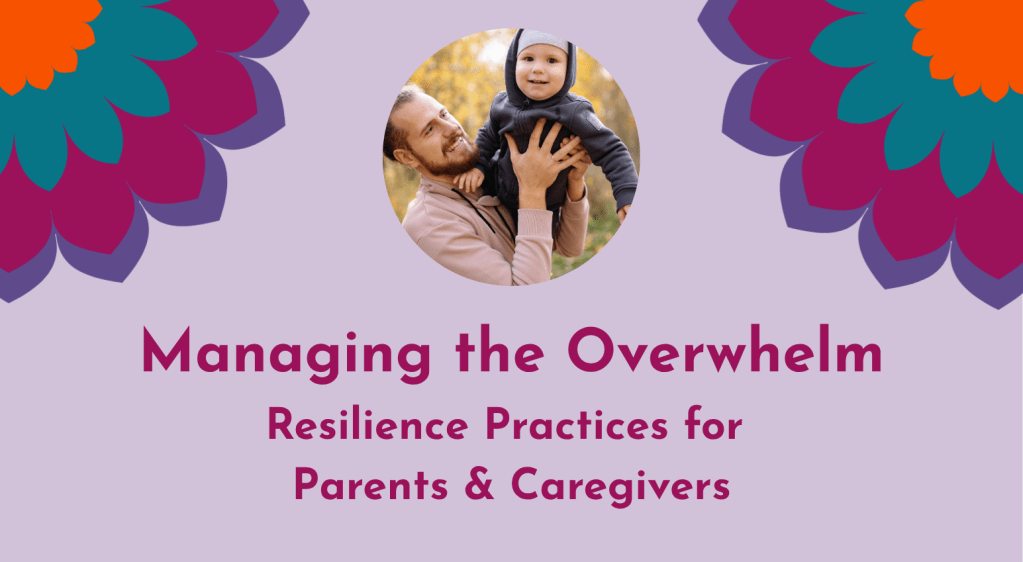 Managing the Overwhelm
Resilience Practices for Parents & Caregivers